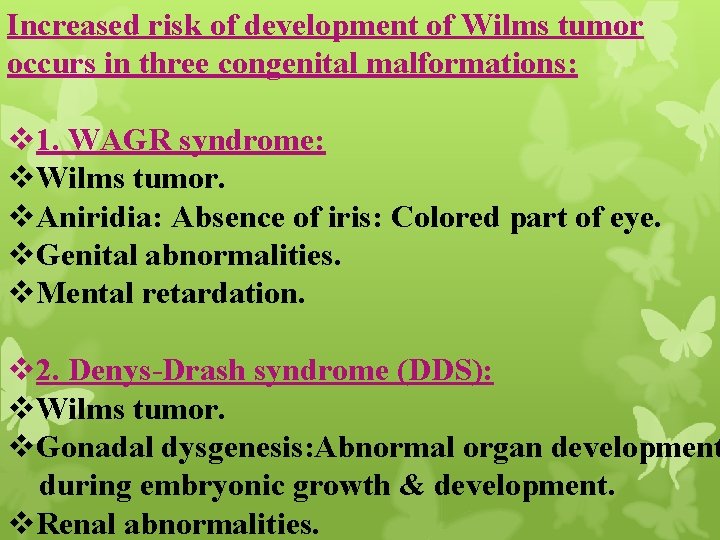 Increased risk of development of Wilms tumor occurs in three congenital malformations:

❖1. WAGR syndrome:
❖Wilms tumor.
❖Aniridia: Absence of iris: Colored part of eye.
❖Genital abnormalities.
❖Mental retardation.

❖2. Denys-Drash syndrome (DDS):
❖Wilms tumor.
❖Gonadal dysgenesis:Abnormal organ development during embryonic growth & development.
❖Renal abnormalities.